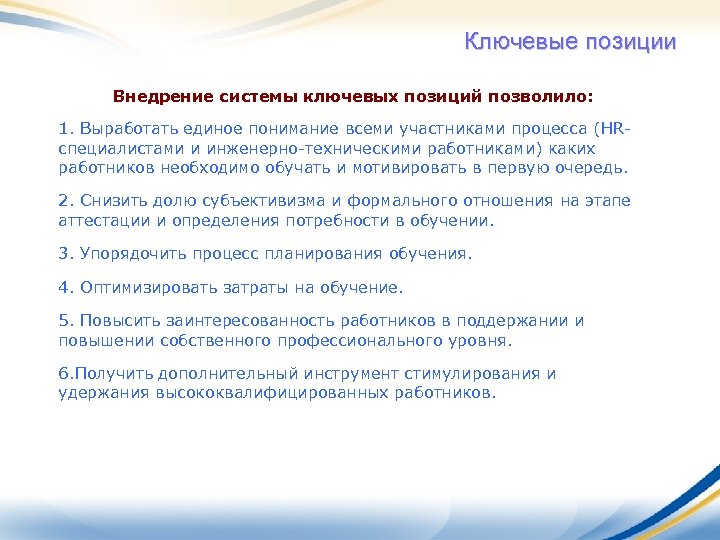 Ключевые позиции

Внедрение системы ключевых позиций позволило:

1. Выработать единое понимание всеми участниками процесса (HR-специалистами и инженерно-техническими работниками) каких работников необходимо обучать и мотивировать в первую очередь.

2. Снизить долю субъективизма и формального отношения на этапе аттестации и определения потребности в обучении.

3. Упорядочить процесс планирования обучения.

4. Оптимизировать затраты на обучение.

5. Повысить заинтересованность работников в поддержании и повышении собственного профессионального уровня.

6.Получить дополнительный инструмент стимулирования и удержания высококвалифицированных работников.